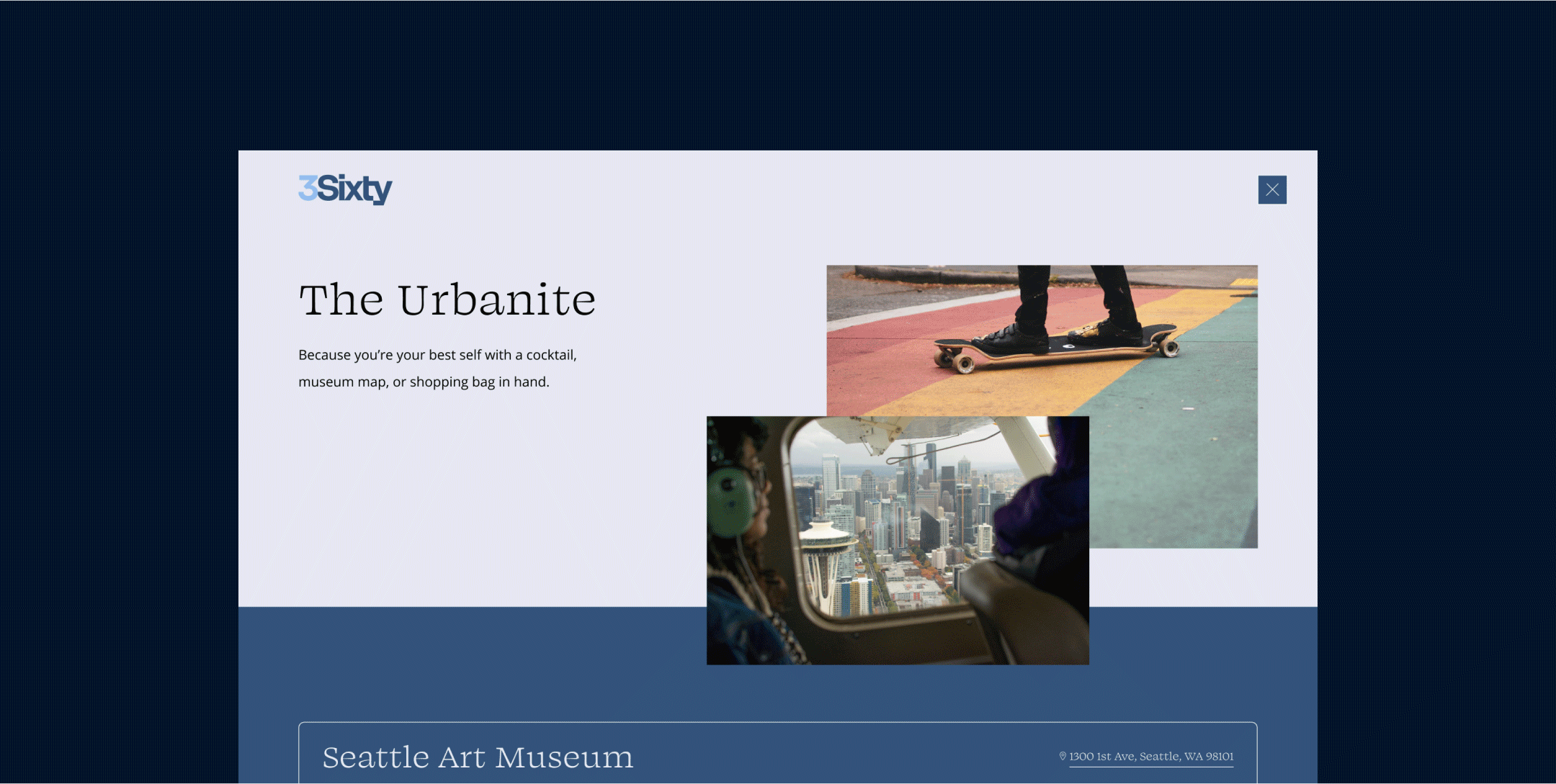 3Sixty

The Urbanite

Because you're your best self with a cocktail, museum map, or shopping bag in hand.

Seattle Art Museum

1300 1st Ave, Seattle, WA 98101